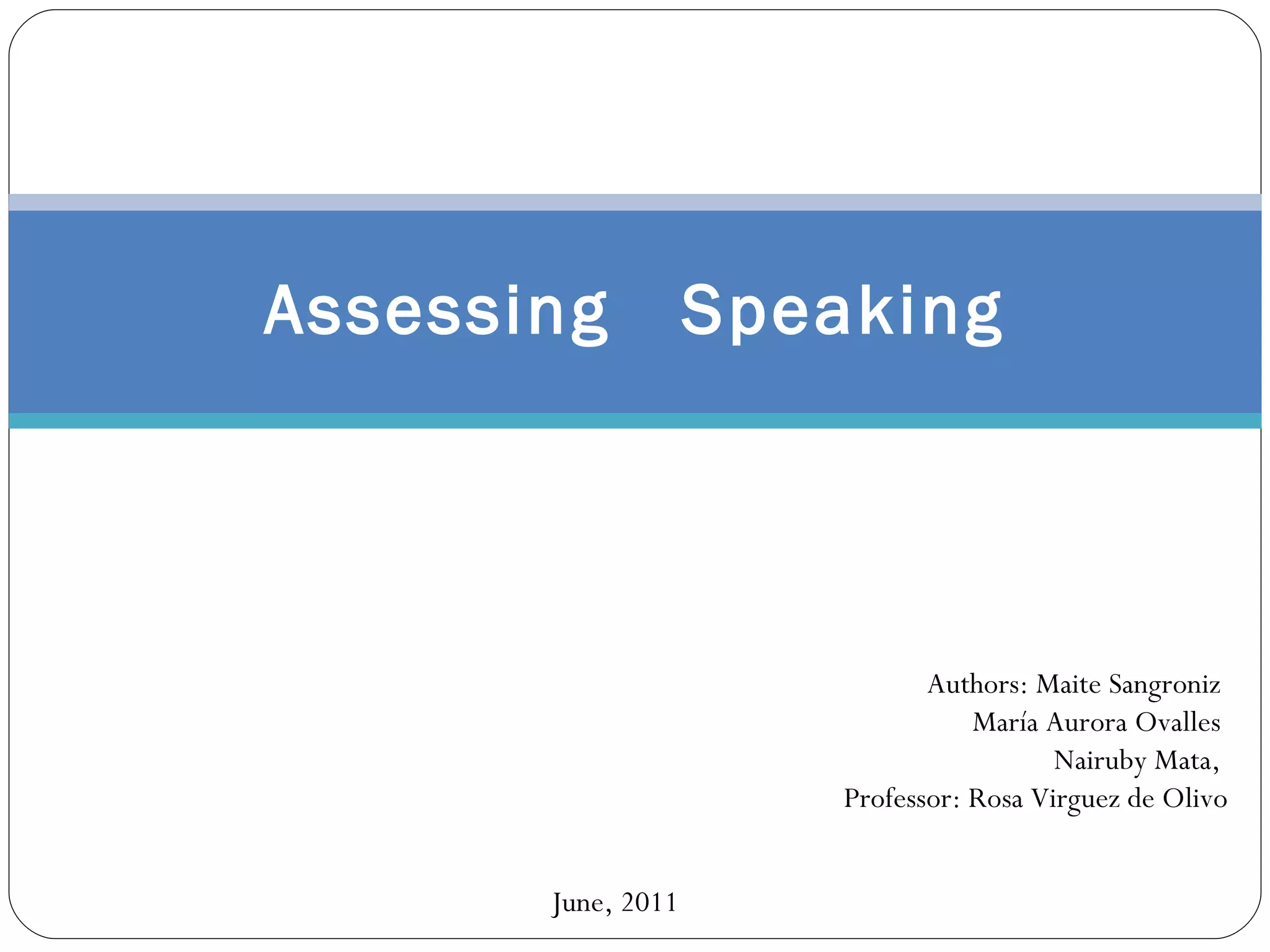 Assessing Speaking

Authors: Maite Sangroniz
María Aurora Ovalles
Nairuby Mata,
Professor: Rosa Virguez de Olivo

June, 2011